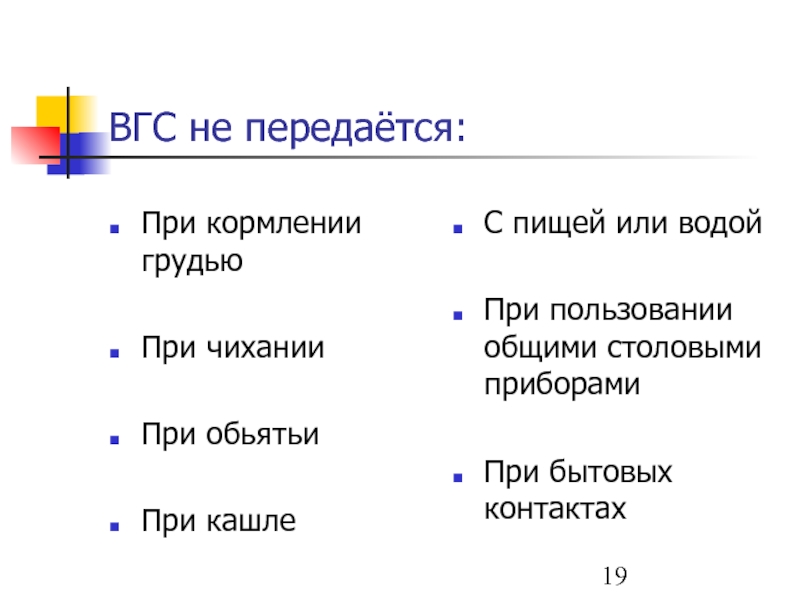 ВГС не передаётся:

- При кормлении грудью
- При чихании
- При обьятьи
- При кашле

- С пищей или водой
- При пользовании общими столовыми приборами
- При бытовых контактах

19